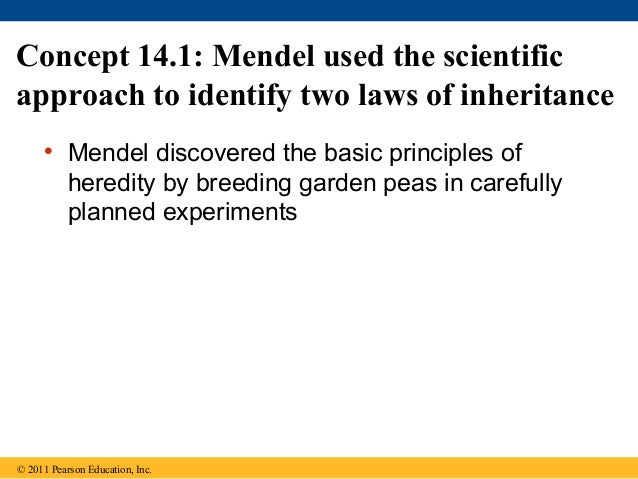 Concept 14.1: Mendel used the scientific approach to identify two laws of inheritance

• Mendel discovered the basic principles of heredity by breeding garden peas in carefully planned experiments

© 2011 Pearson Education, Inc.